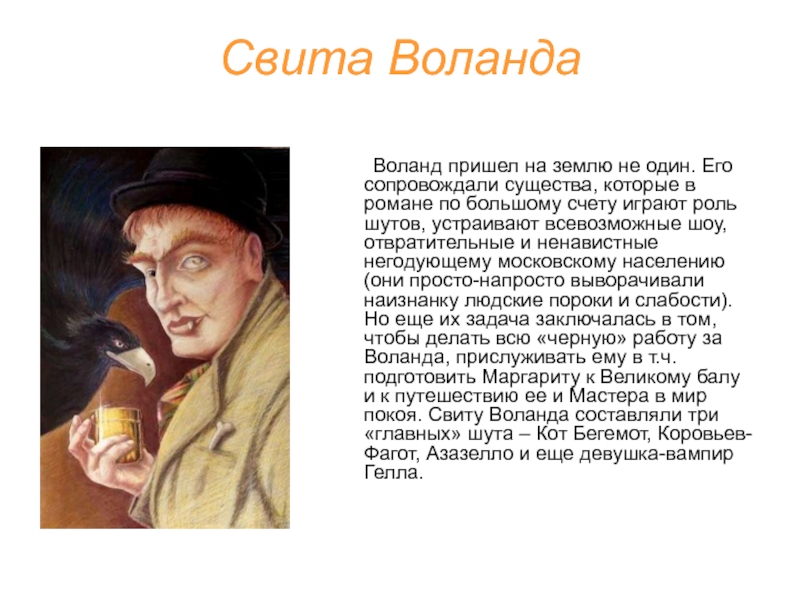 Свита Воланда

Воланд пришел на землю не один. Его сопровождали существа, которые в романе по большому счету играют роль шутов, устраивают всевозможные шоу, отвратительные и ненавистные негодующему московскому населению (они просто-напросто выворачивали наизнанку людские пороки и слабости). Но еще их задача заключалась в том, чтобы делать всю «черную» работу за Воланда, прислуживать ему в т.ч. подготовить Маргариту к Великому балу и к путешествию ее и Мастера в мир покоя. Свиту Воланда составляли три «главных» шута – Кот Бегемот, Коровьев-Фагот, Азазелло и еще девушка-вампир Гелла.